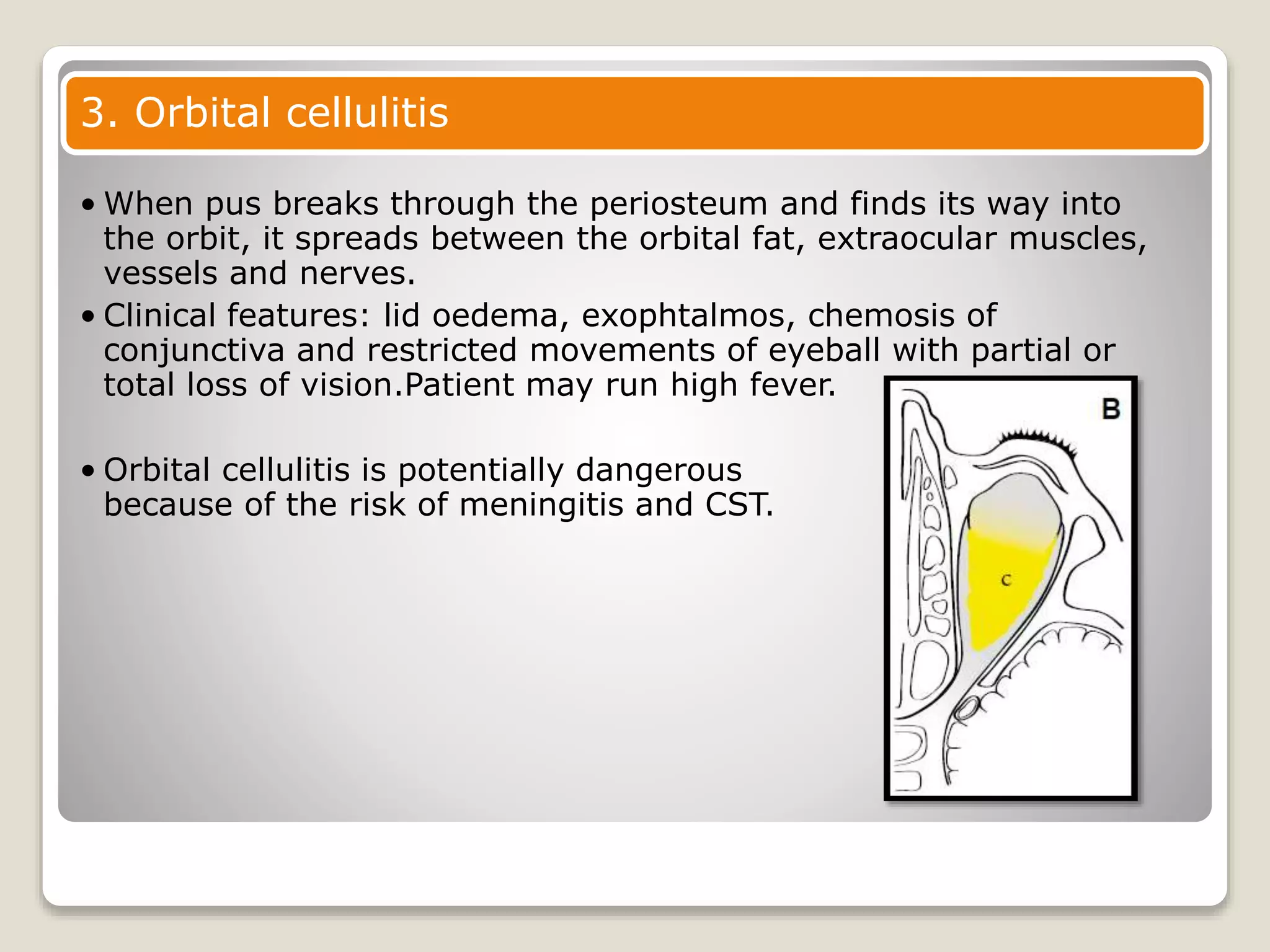 3. Orbital cellulitis

• When pus breaks through the periosteum and finds its way into the orbit, it spreads between the orbital fat, extraocular muscles, vessels and nerves.

• Clinical features: lid oedema, exophtalmos, chemosis of conjunctiva and restricted movements of eyeball with partial or total loss of vision.Patient may run high fever.

• Orbital cellulitis is potentially dangerous because of the risk of meningitis and CST.

B

c